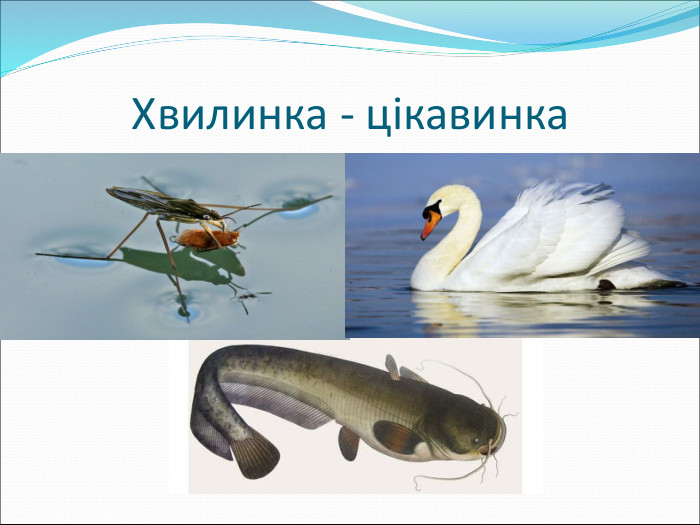 Хвилинка - цікавинка